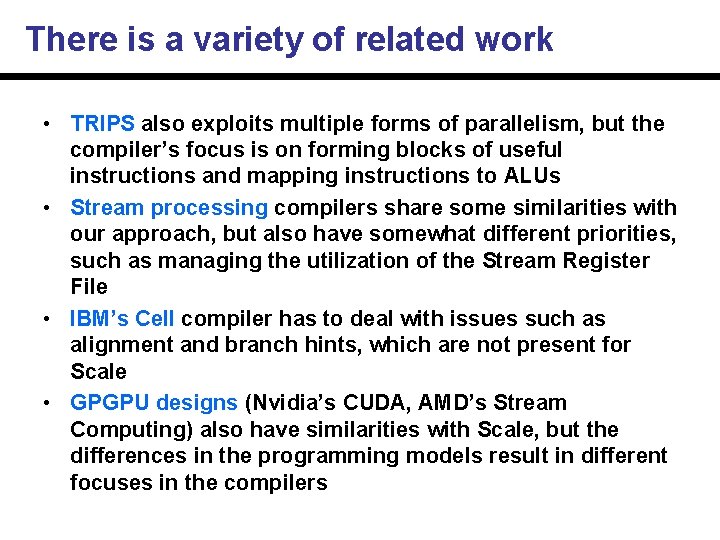 There is a variety of related work

• TRIPS also exploits multiple forms of parallelism, but the compiler's focus is on forming blocks of useful instructions and mapping instructions to ALUs
• Stream processing compilers share some similarities with our approach, but also have somewhat different priorities, such as managing the utilization of the Stream Register File
• IBM's Cell compiler has to deal with issues such as alignment and branch hints, which are not present for Scale
• GPGPU designs (Nvidia's CUDA, AMD's Stream Computing) also have similarities with Scale, but the differences in the programming models result in different focuses in the compilers